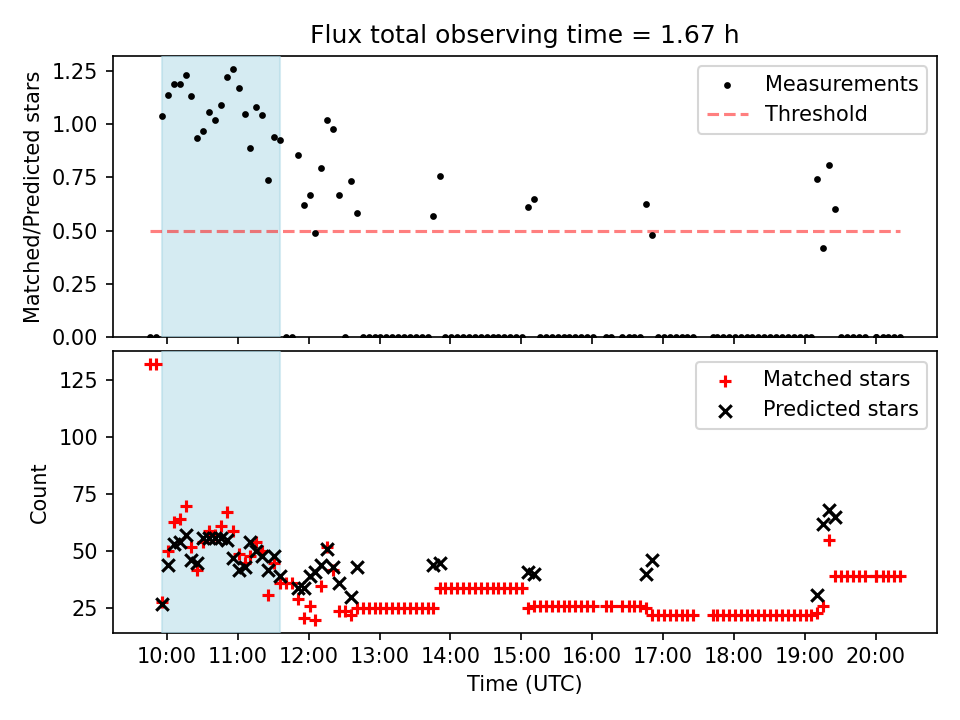 Flux total observing time = 1.67 h

Matched/Predicted stars

1.25
1.00
0.75
0.50
0.25
0.00

Measurements
Threshold

Count

125
100
75
50
25

Matched stars
Predicted stars

10:00 11:00 12:00 13:00 14:00 15:00 16:00 17:00 18:00 19:00 20:00

Time (UTC)